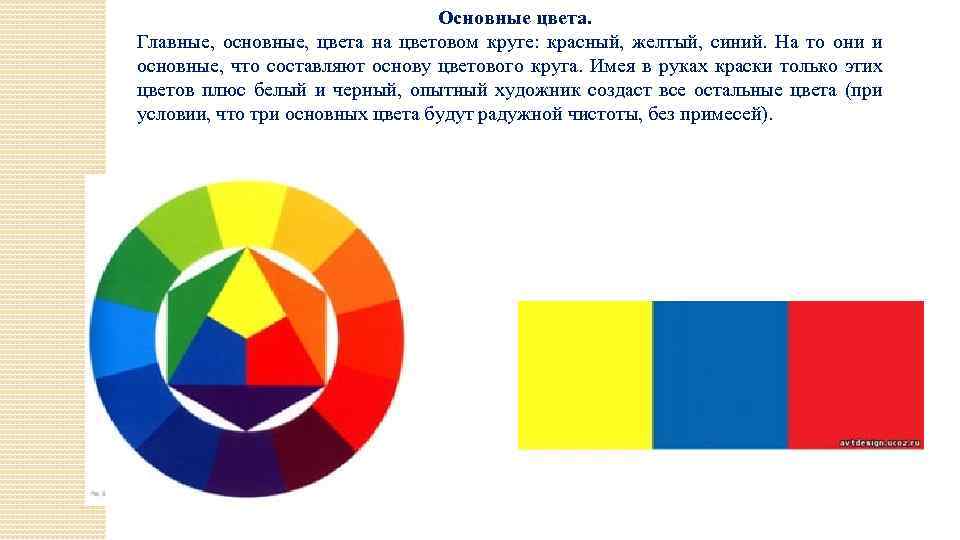 Основные цвета.

Главные, основные, цвета на цветовом круге: красный, желтый, синий. На то они и основные, что составляют основу цветового круга. Имея в руках краски только этих цветов плюс белый и черный, опытный художник создаст все остальные цвета (при условии, что три основных цвета будут радужной чистоты, без примесей).

avtdesign.ucoz.ru